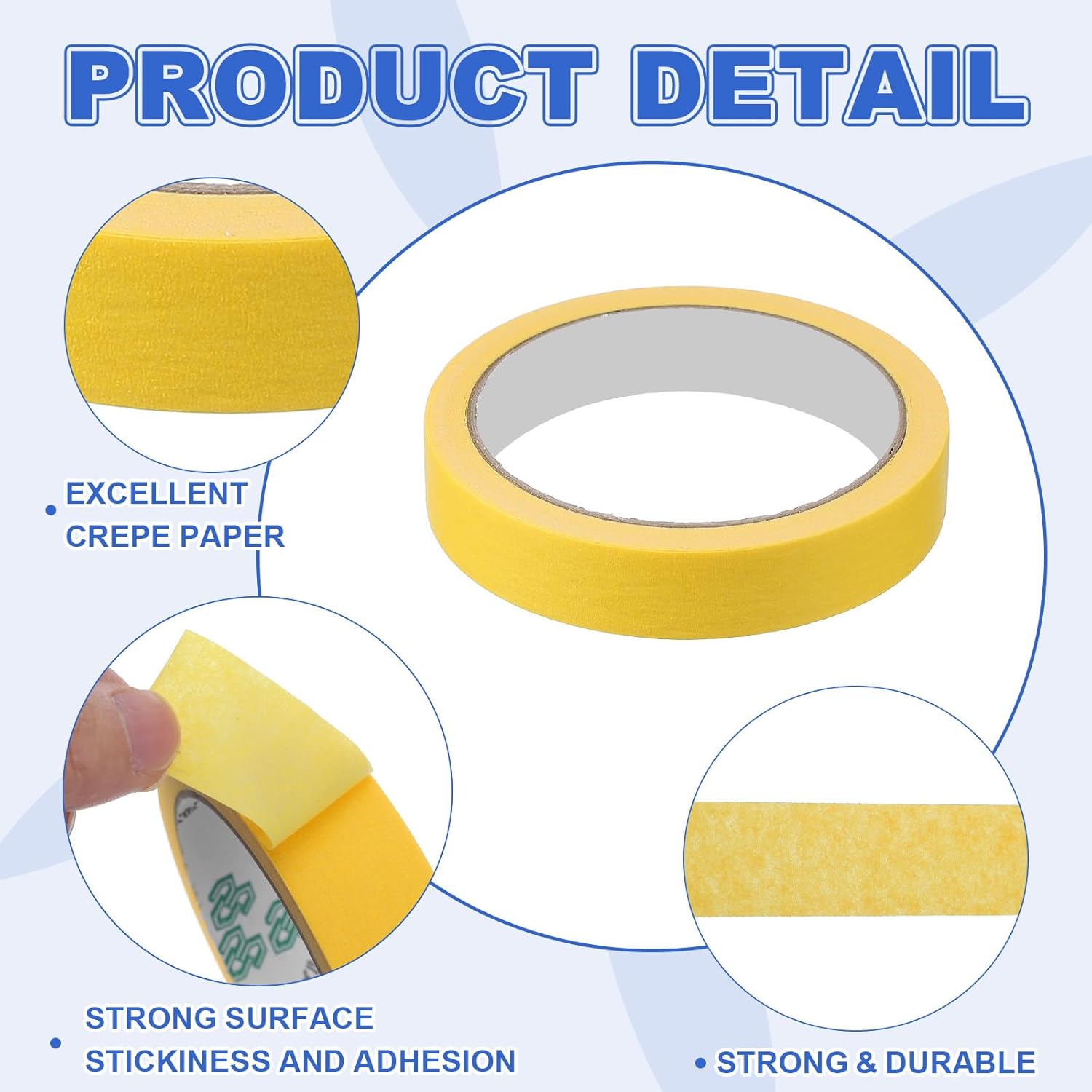 PRODUCT DETAIL

• EXCELLENT CREPE PAPER

• STRONG SURFACE STICKINESS AND ADHESION

• STRONG & DURABLE